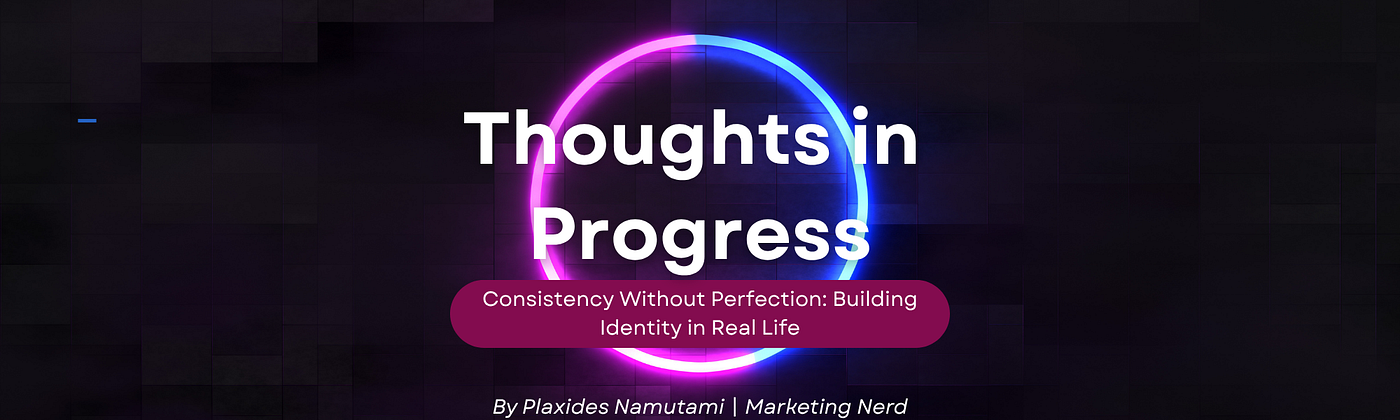 Thoughts in Progress

Consistency Without Perfection: Building Identity in Real Life

By Plaxides Namutami | Marketing Nerd